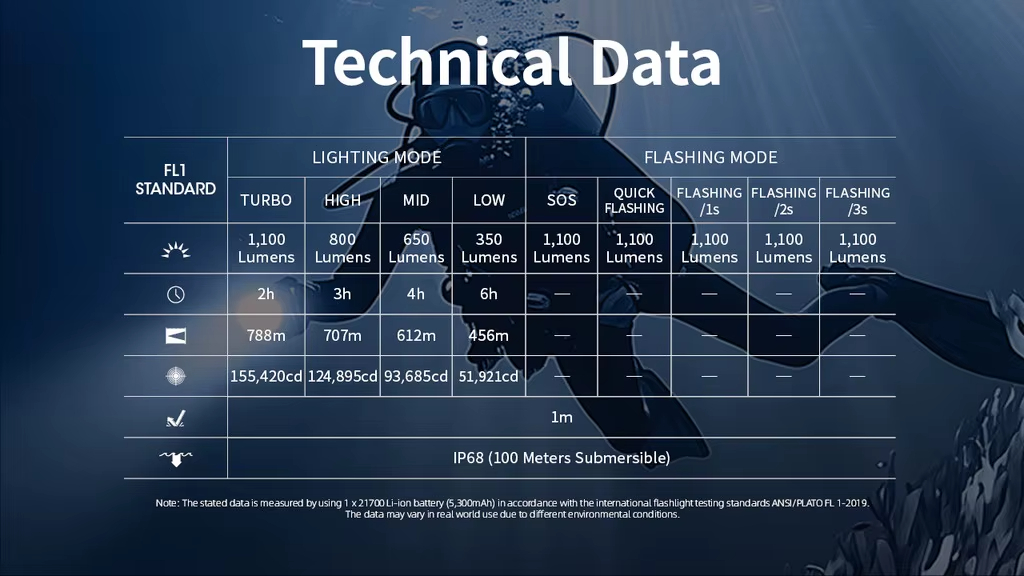 Technical Data

| FL1 STANDARD | LIGHTING MODE | | | | FLASHING MODE | | | | |
|---|---|---|---|---|---|---|---|---|---|
| | TURBO | HIGH | MID | LOW | SOS | QUICK FLASHING | FLASHING /1s | FLASHING /2s | FLASHING /3s |
| | 1,100 Lumens | 800 Lumens | 650 Lumens | 350 Lumens | 1,100 Lumens | 1,100 Lumens | 1,100 Lumens | 1,100 Lumens | 1,100 Lumens |
| | 2h | 3h | 4h | 6h | — | — | — | — | — |
| | 788m | 707m | 612m | 456m | — | — | — | — | — |
| | 155,420cd | 124,895cd | 93,685cd | 51,921cd | — | — | — | — | — |
| | 1m | | | | | | | | |
| | IP68 (100 Meters Submersible) | | | | | | | | |

Note: The stated data is measured by using 1 x 21700 Li-ion battery (5,300mAh) in accordance with the international flashlight testing standards ANSI/PLATO FL 1-2019. The data may vary in real world use due to different environmental conditions.